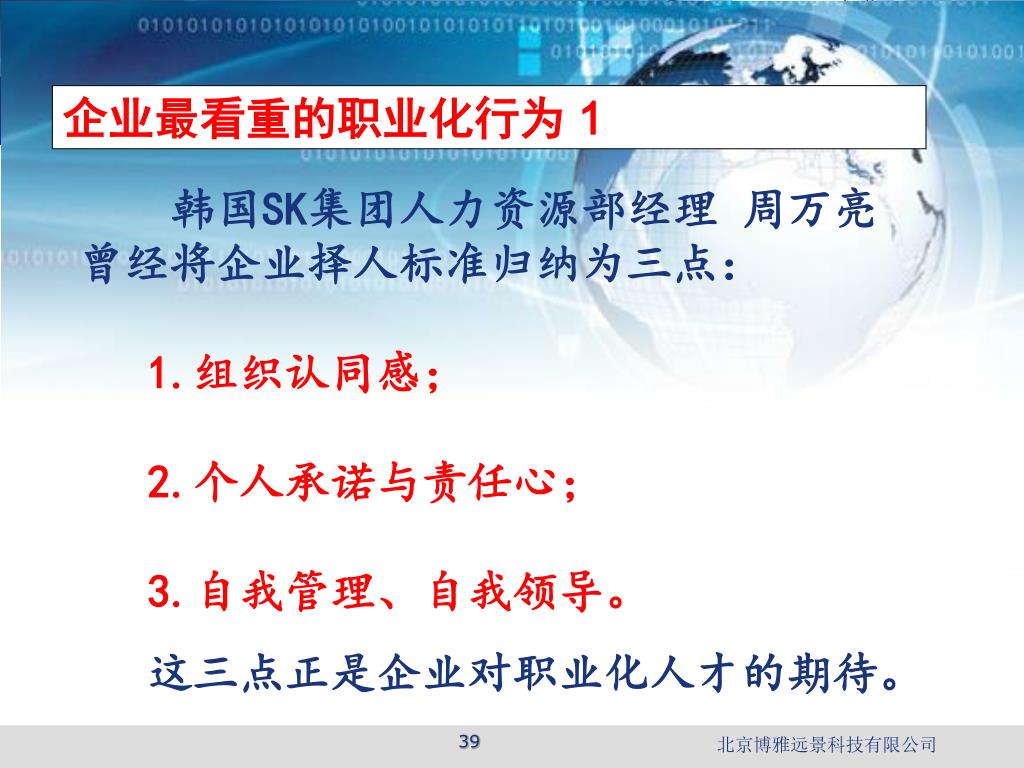 企业最看重的职业化行为 1

韩国SK集团人力资源部经理 周万亮曾经将企业择人标准归纳为三点：

1. 组织认同感；

2. 个人承诺与责任心；

3. 自我管理、自我领导。

这三点正是企业对职业化人才的期待。

39

北京博雅远景科技有限公司